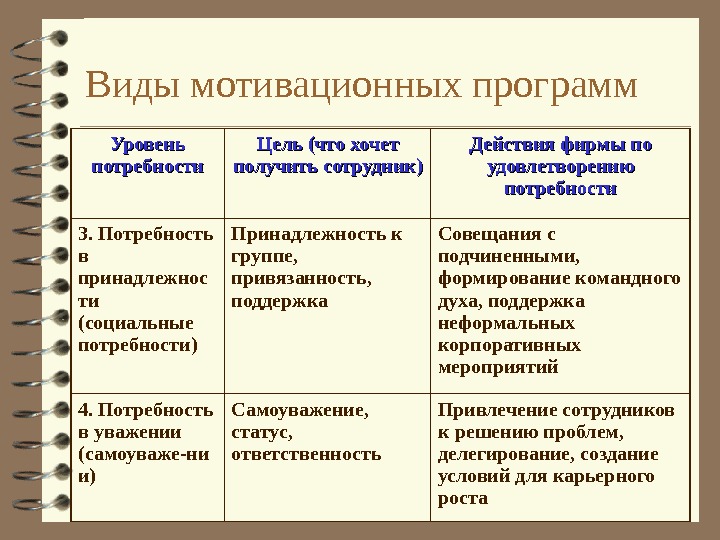 Виды мотивационных программ

| Уровень потребности | Цель (что хочет получить сотрудник) | Действия фирмы по удовлетворению потребности |
|---|---|---|
| 3. Потребность в принадлежности (социальные потребности) | Принадлежность к группе, привязанность, поддержка | Совещания с подчиненными, формирование командного духа, поддержка неформальных корпоративных мероприятий |
| 4. Потребность в уважении (самоуваже-нии) | Самоуважение, статус, ответственность | Привлечение сотрудников к решению проблем, делегирование, создание условий для карьерного роста |